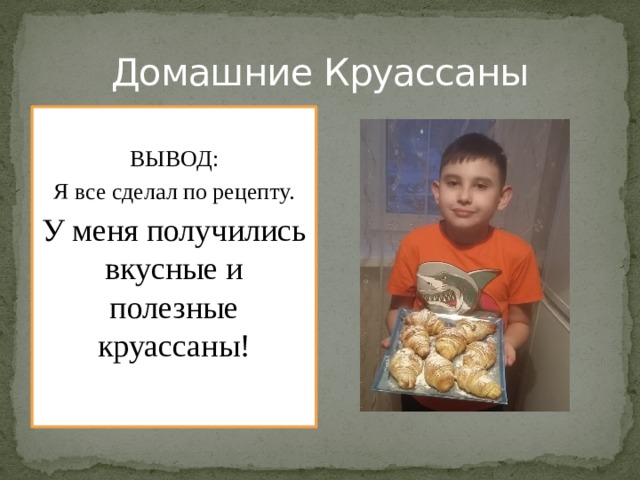 Домашние Круассаны

ВЫВОД:
Я все сделал по рецепту.

У меня получились вкусные и полезные круассаны!